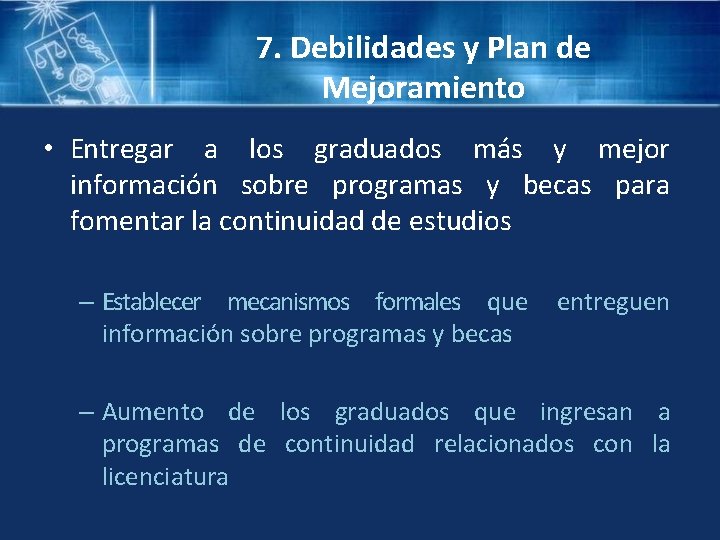 7. Debilidades y Plan de Mejoramiento

• Entregar a los graduados más y mejor información sobre programas y becas para fomentar la continuidad de estudios

– Establecer mecanismos formales que entreguen información sobre programas y becas

– Aumento de los graduados que ingresan a programas de continuidad relacionados con la licenciatura